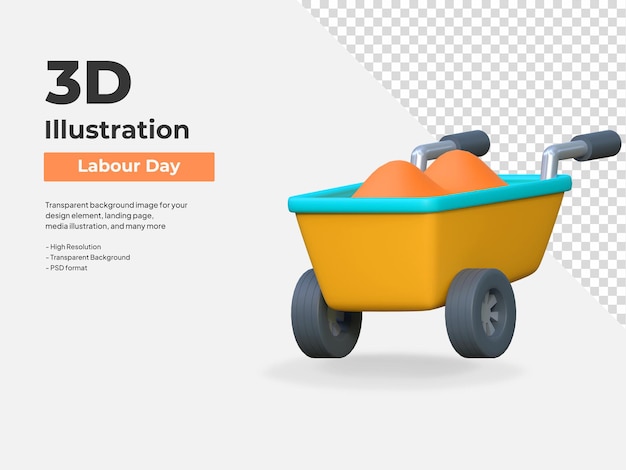 3D
Illustration

Labour Day

Transparent background image for your design element, landing page, media illustration, and many more

- High Resolution
- Transparent Background
- PSD format